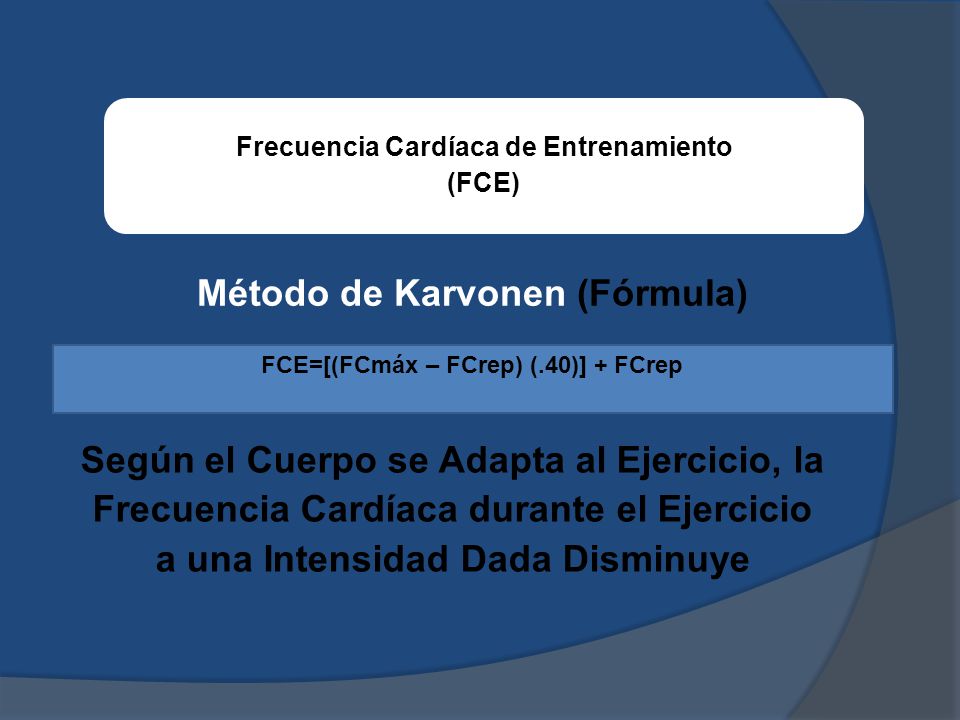 Frecuencia Cardíaca de Entrenamiento
(FCE)

Método de Karvonen (Fórmula)

FCE=[(FCmáx – FCrep) (.40)] + FCrep

Según el Cuerpo se Adapta al Ejercicio, la Frecuencia Cardíaca durante el Ejercicio a una Intensidad Dada Disminuye